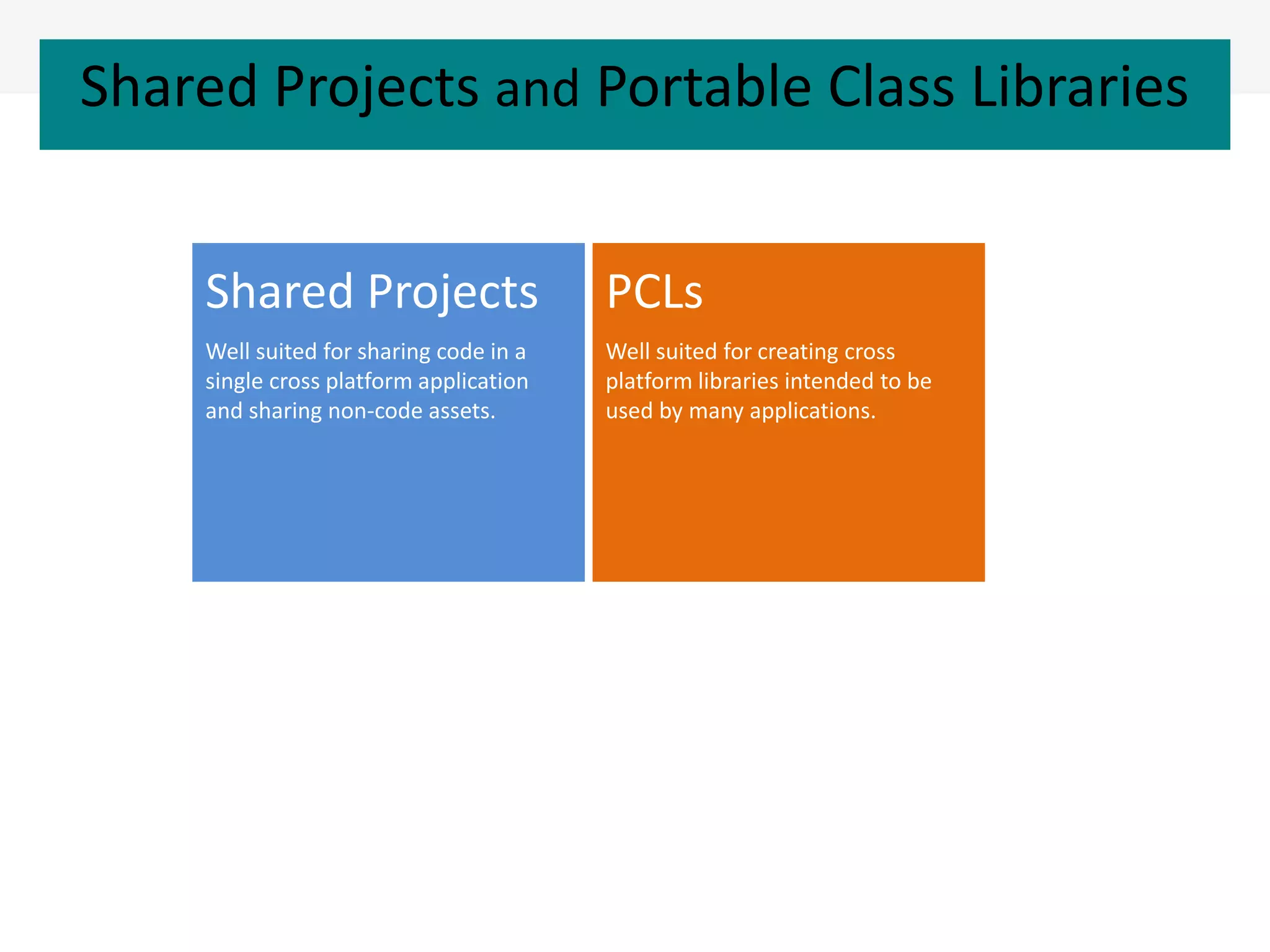 Shared Projects and Portable Class Libraries

Shared Projects

Well suited for sharing code in a single cross platform application and sharing non-code assets.

PCLs

Well suited for creating cross platform libraries intended to be used by many applications.